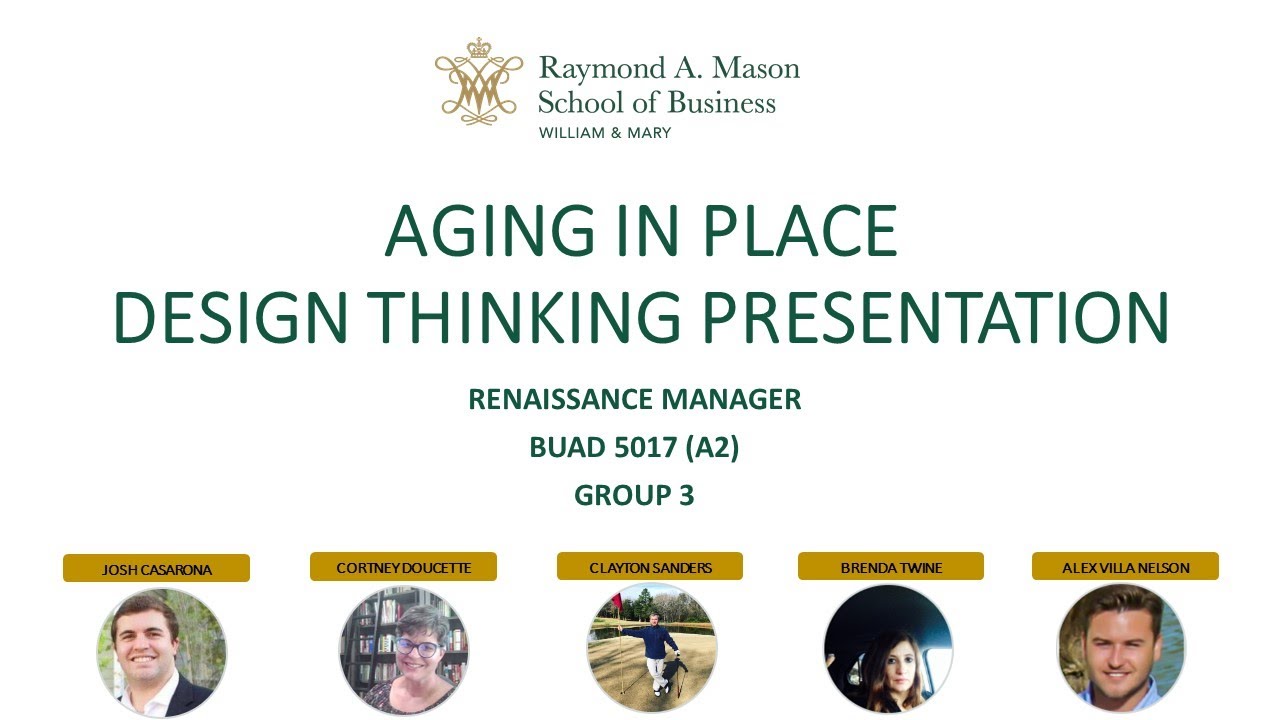 Raymond A. Mason
School of Business
WILLIAM & MARY

AGING IN PLACE
DESIGN THINKING PRESENTATION

RENAISSANCE MANAGER

BUAD 5017 (A2)

GROUP 3

JOSH CASARONA

CORTNEY DOUCETTE

CLAYTON SANDERS

BRENDA TWINE

ALEX VILLA NELSON